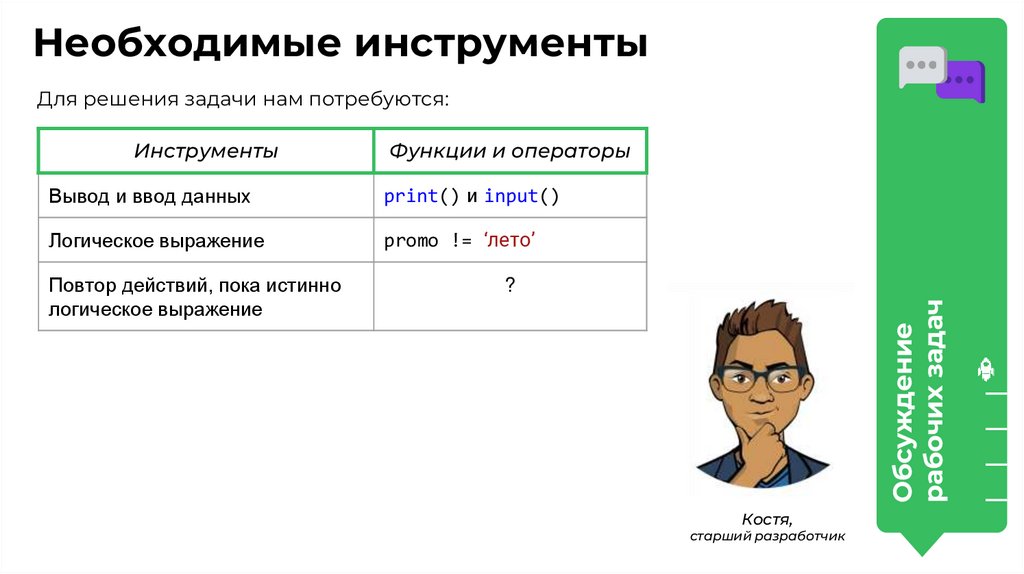 Необходимые инструменты

Для решения задачи нам потребуются:

| Инструменты | Функции и операторы |
|---|---|
| Вывод и ввод данных | print() и input() |
| Логическое выражение | promo != ‘лето’ |
| Повтор действий, пока истинно логическое выражение | ? |

Костя,
старший разработчик

Обсуждение рабочих задач